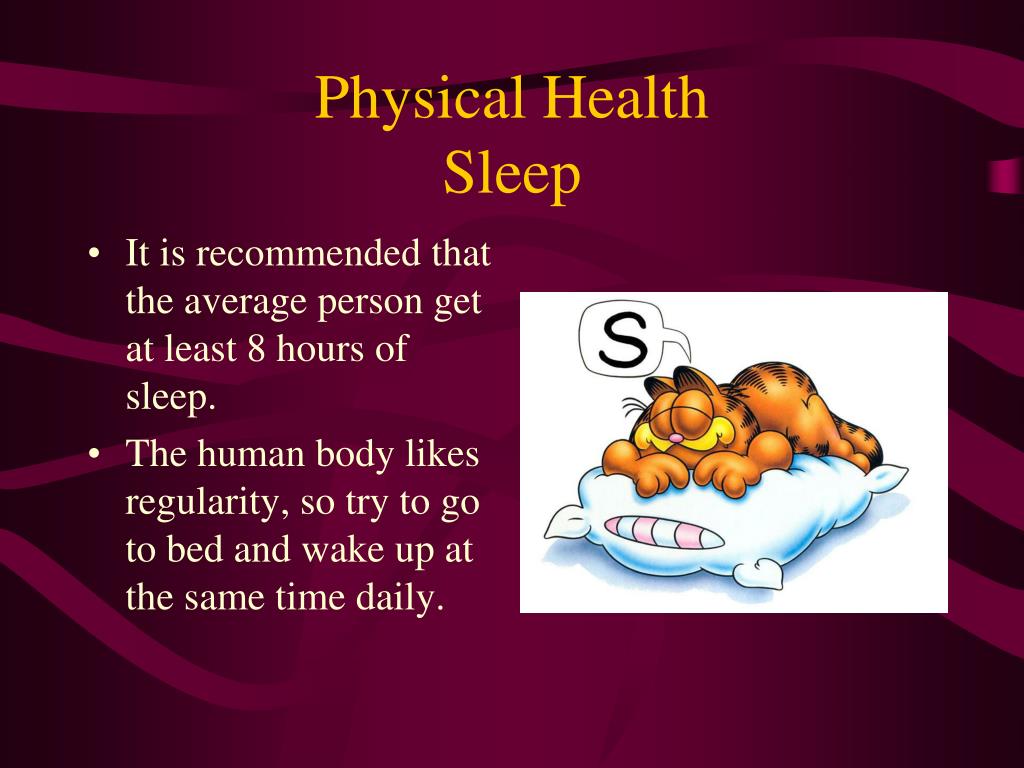 Physical Health
Sleep

• It is recommended that the average person get at least 8 hours of sleep.
• The human body likes regularity, so try to go to bed and wake up at the same time daily.

S